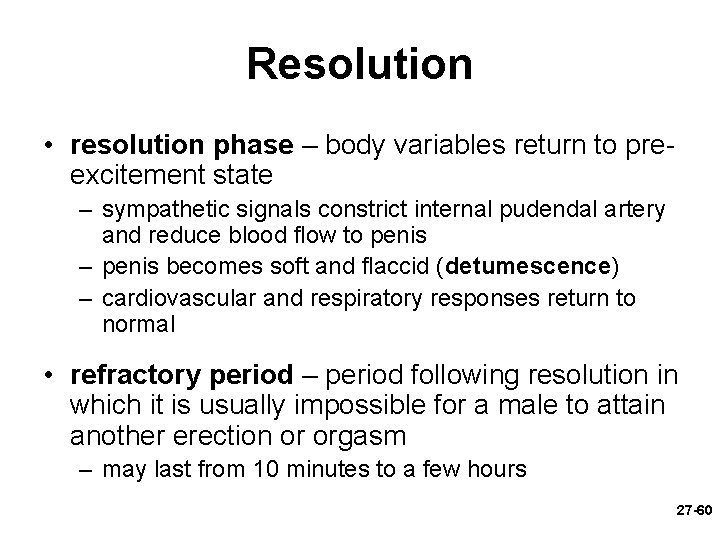 Resolution

• resolution phase – body variables return to pre-excitement state
– sympathetic signals constrict internal pudendal artery and reduce blood flow to penis
– penis becomes soft and flaccid (detumescence)
– cardiovascular and respiratory responses return to normal

• refractory period – period following resolution in which it is usually impossible for a male to attain another erection or orgasm
– may last from 10 minutes to a few hours

27-60